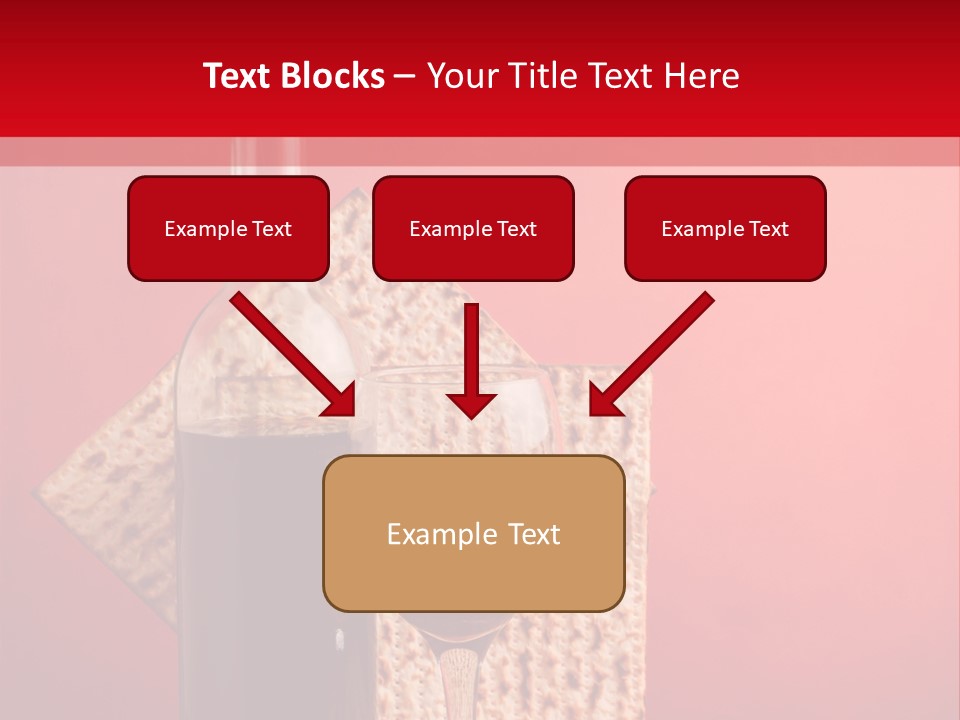 Text Blocks – Your Title Text Here

Example Text

Example Text

Example Text

Example Text